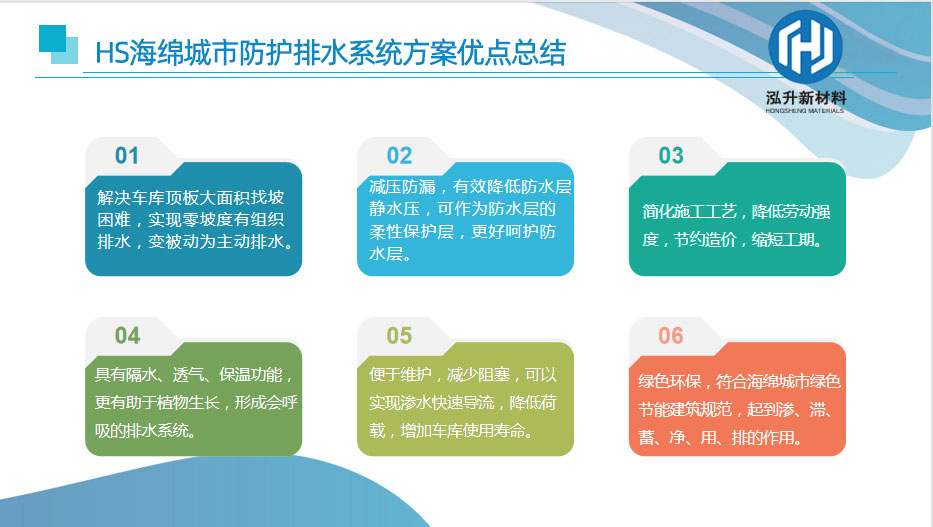 HS海绵城市防护排水系统方案优点总结

泓升新材料
HONGSHENG MATERIALS

01
解决车库顶板大面积找坡困难，实现零坡度有组织排水，变被动为主动排水。

02
减压防漏，有效降低防水层静水压，可作为防水层的柔性保护层，更好呵护防水层。

03
简化施工工艺，降低劳动强度，节约造价，缩短工期。

04
具有隔水、透气、保温功能，更有助于植物生长，形成会呼吸的排水系统。

05
便于维护，减少阻塞，可以实现渗水快速导流，降低荷载，增加车库使用寿命。

06
绿色环保，符合海绵城市绿色节能建筑规范，起到渗、滞、蓄、净、用、排的作用。